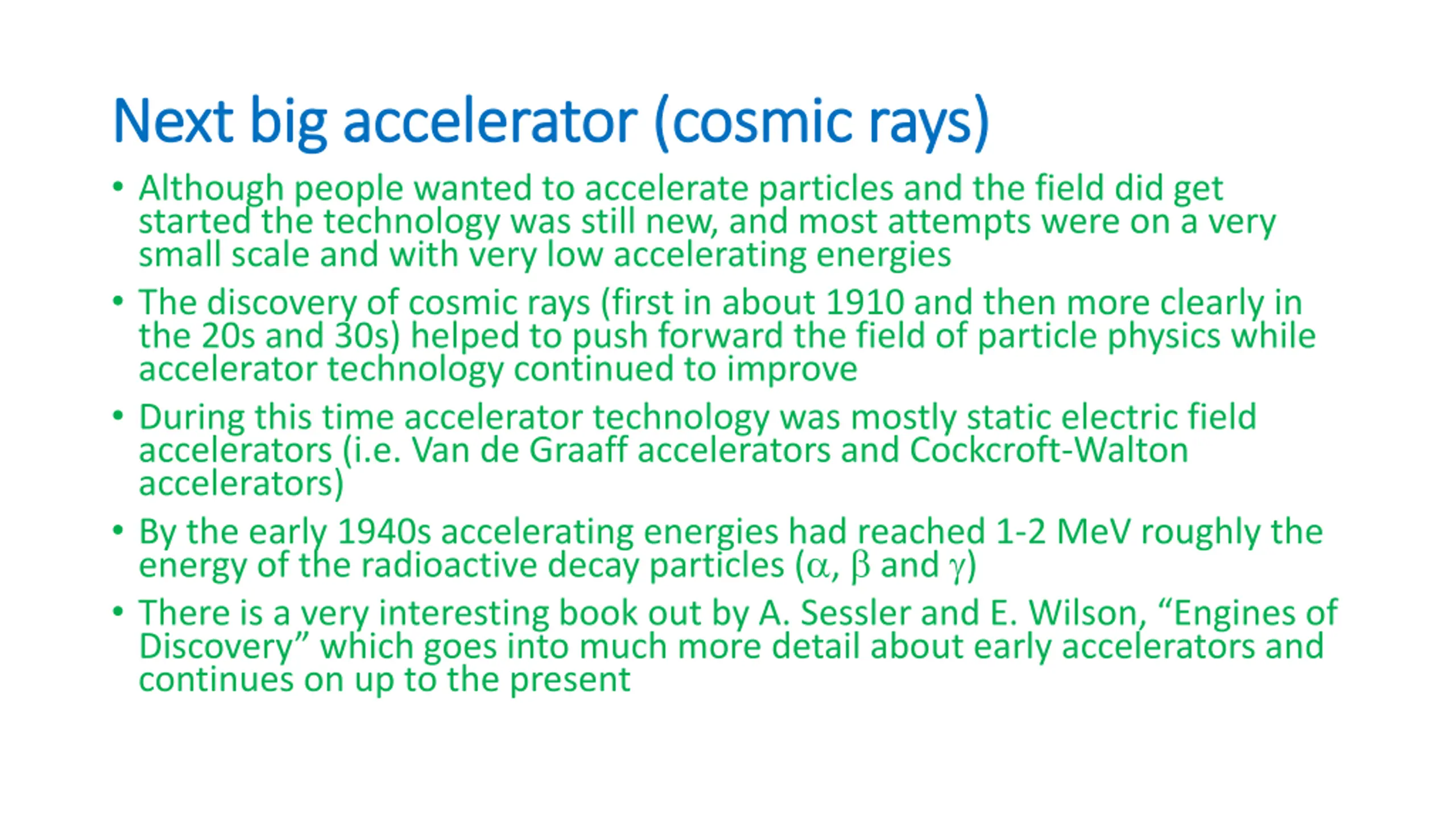 Next big accelerator (cosmic rays)

• Although people wanted to accelerate particles and the field did get started the technology was still new, and most attempts were on a very small scale and with very low accelerating energies

• The discovery of cosmic rays (first in about 1910 and then more clearly in the 20s and 30s) helped to push forward the field of particle physics while accelerator technology continued to improve

• During this time accelerator technology was mostly static electric field accelerators (i.e. Van de Graaff accelerators and Cockcroft-Walton accelerators)

• By the early 1940s accelerating energies had reached 1-2 MeV roughly the energy of the radioactive decay particles ($\alpha$, $\beta$ and $\gamma$)

• There is a very interesting book out by A. Sessler and E. Wilson, “Engines of Discovery” which goes into much more detail about early accelerators and continues on up to the present